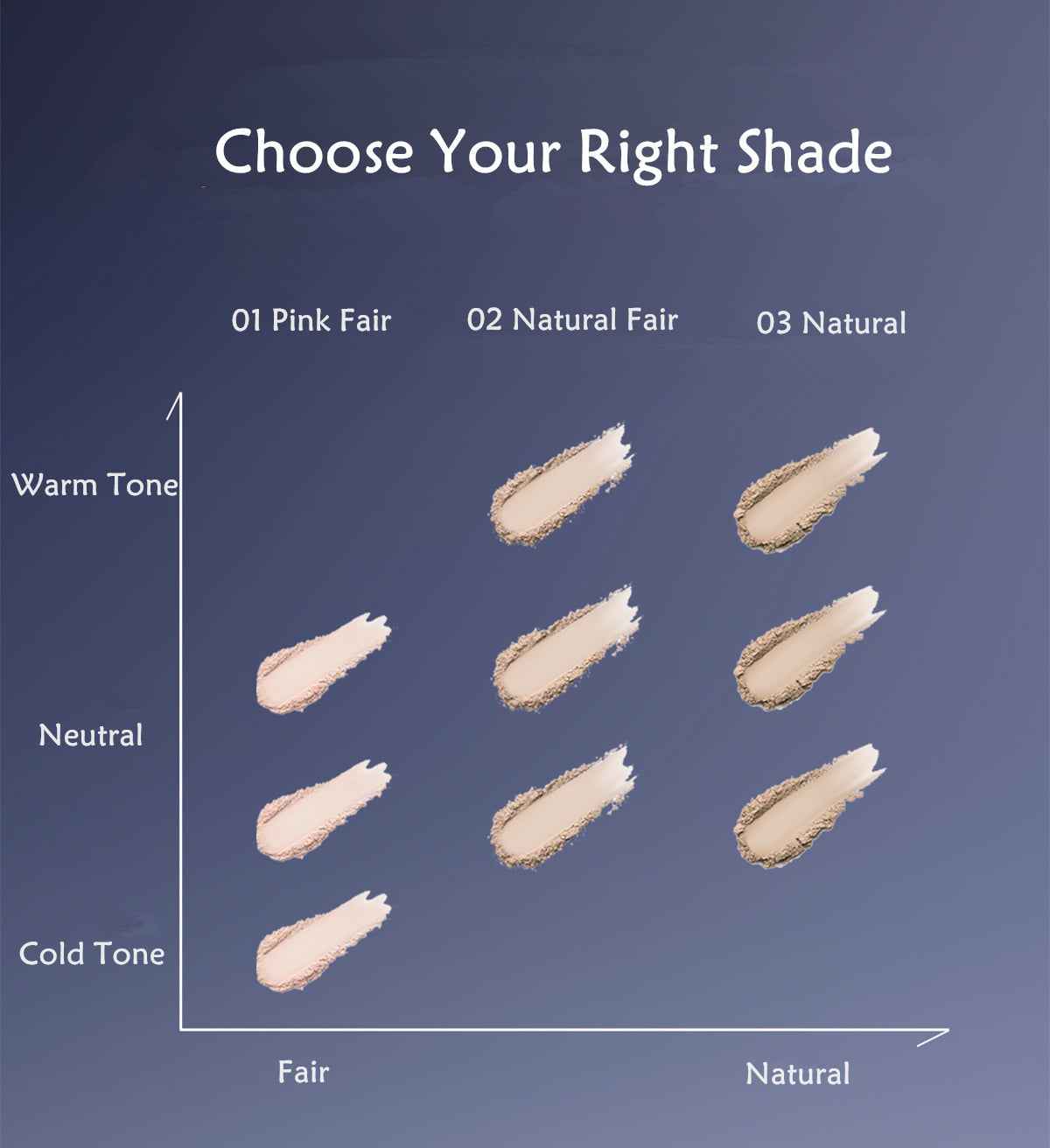 Choose Your Right Shade

01 Pink Fair

02 Natural Fair

03 Natural

Warm Tone

Neutral

Cold Tone

Fair

Natural